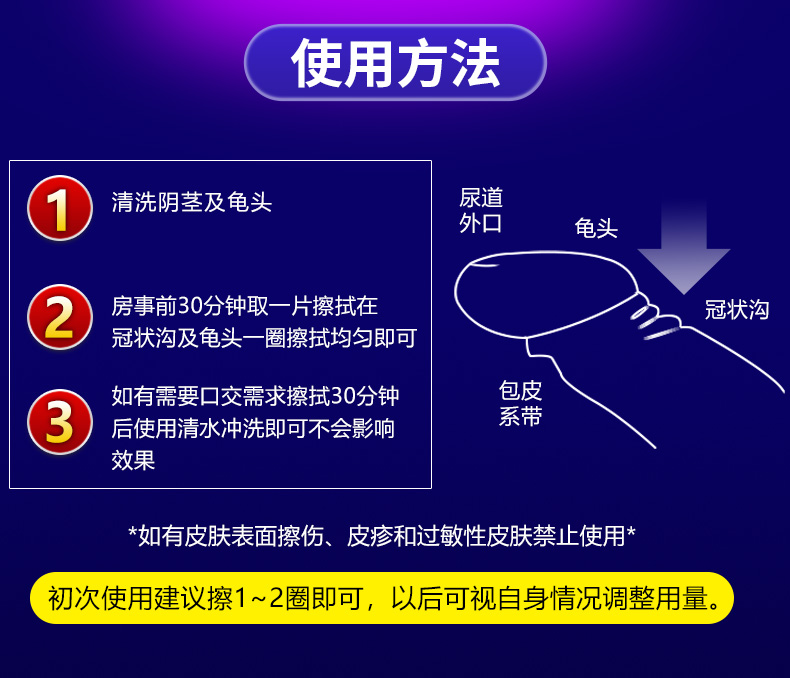 使用方法

1 清洗阴茎及龟头

2 房事前30分钟取一片擦拭在冠状沟及龟头一圈擦拭均匀即可

3 如有需要口交需求擦拭30分钟后使用清水冲洗即可不会影响效果

尿道外口

龟头

冠状沟

包皮系带

*如有皮肤表面擦伤、皮疹和过敏性皮肤禁止使用*

初次使用建议擦1~2圈即可，以后可视自身情况调整用量。